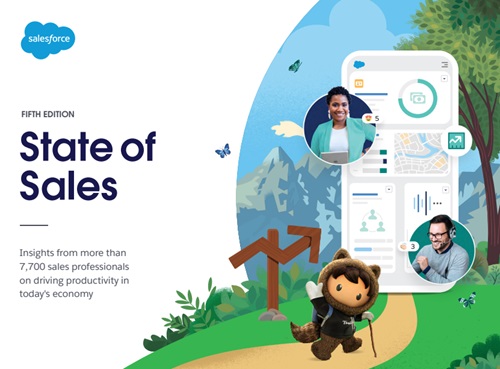 salesforce

FIFTH EDITION

State of Sales

Insights from more than 7,700 sales professionals on driving productivity in today's economy

5

3